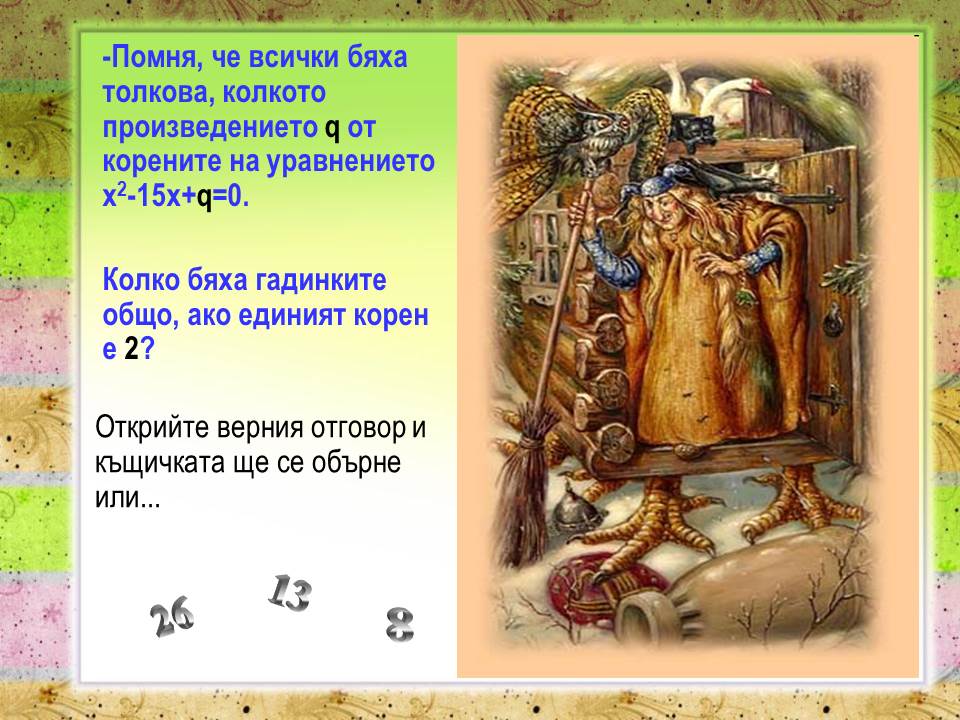 -Помня, че всички бяха толкова, колкото произведението q от корените на уравнението $x^2-15x+q=0$.

Колко бяха гадинките общо, ако единият корен е 2?

Открийте верния отговор и къщичката ще се обърне или...

26

13

8